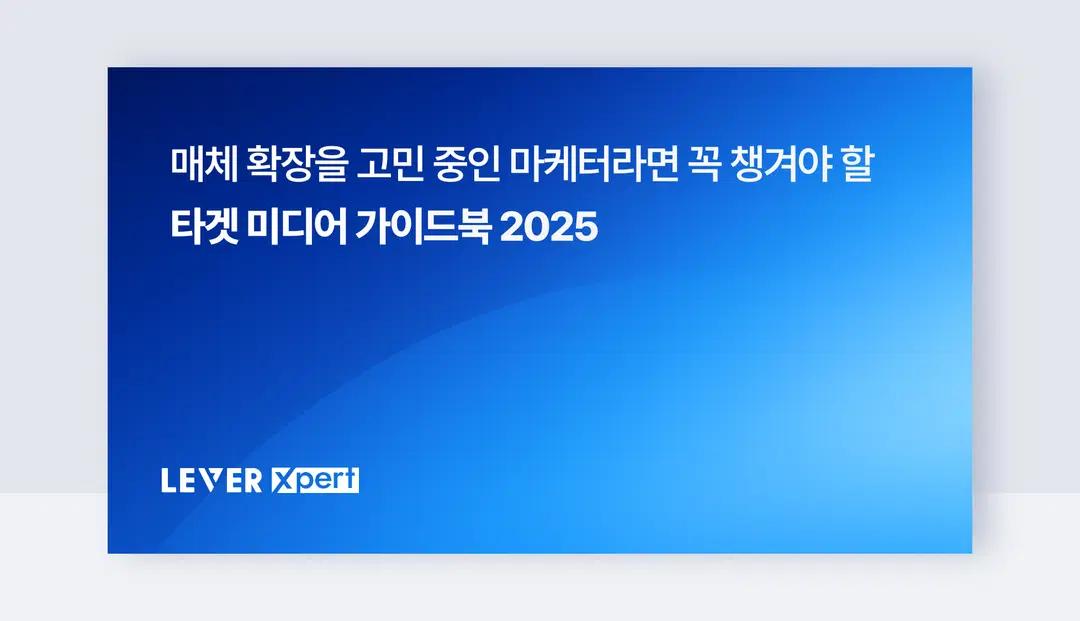 매체 확장을 고민 중인 마케터라면 꼭 챙겨야 할
타겟 미디어 가이드북 2025

LEVER Xpert